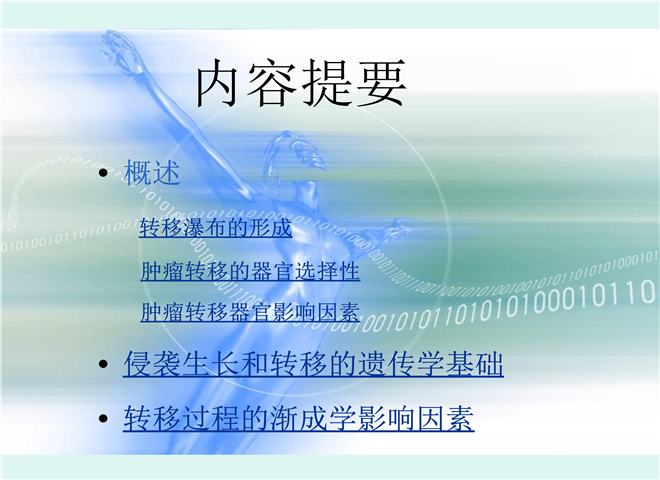 内容提要

• 概述

转移瀑布的形成

肿瘤转移的器官选择性

肿瘤转移器官影响因素

• 侵袭生长和转移的遗传学基础

• 转移过程的渐成学影响因素